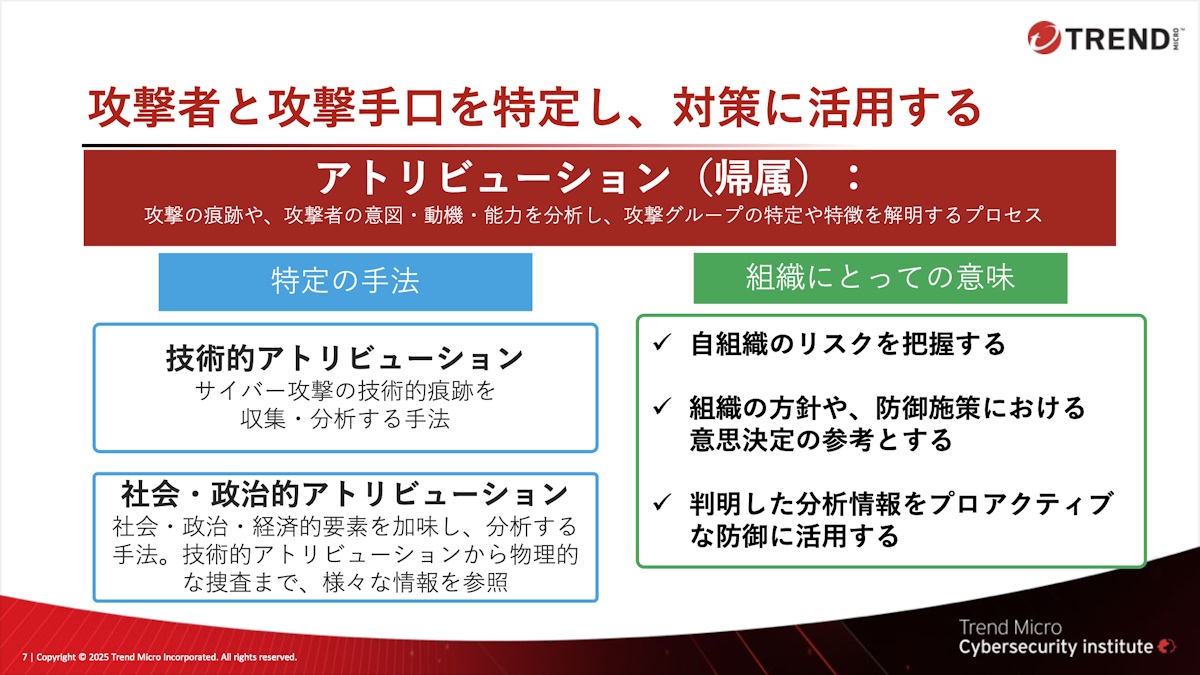 TREND MICRO

攻撃者と攻撃手口を特定し、対策に活用する

アトリビューション（帰属）：
攻撃の痕跡や、攻撃者の意図・動機・能力を分析し、攻撃グループの特定や特徴を解明するプロセス

特定の手法

技術的アトリビューション
サイバー攻撃の技術的痕跡を収集・分析する手法

社会・政治的アトリビューション
社会・政治・経済的要素を加味し、分析する手法。技術的アトリビューションから物理的な捜査まで、様々な情報を参照

組織にとっての意味

✓ 自組織のリスクを把握する

✓ 組織の方針や、防御施策における意思決定の参考とする

✓ 判明した分析情報をプロアクティブな防御に活用する

7 | Copyright © 2025 Trend Micro Incorporated. All rights reserved.

Trend Micro Cybersecurity institute